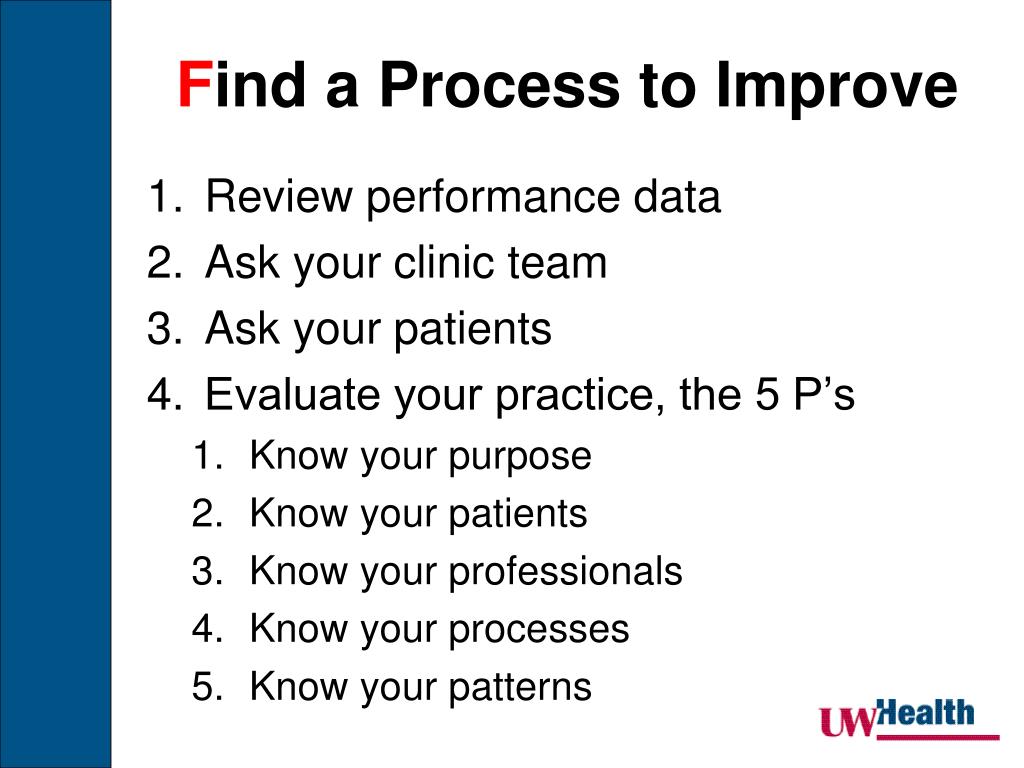 Find a Process to Improve

1. Review performance data
2. Ask your clinic team
3. Ask your patients
4. Evaluate your practice, the 5 P’s
   1. Know your purpose
   2. Know your patients
   3. Know your professionals
   4. Know your processes
   5. Know your patterns

UWHealth